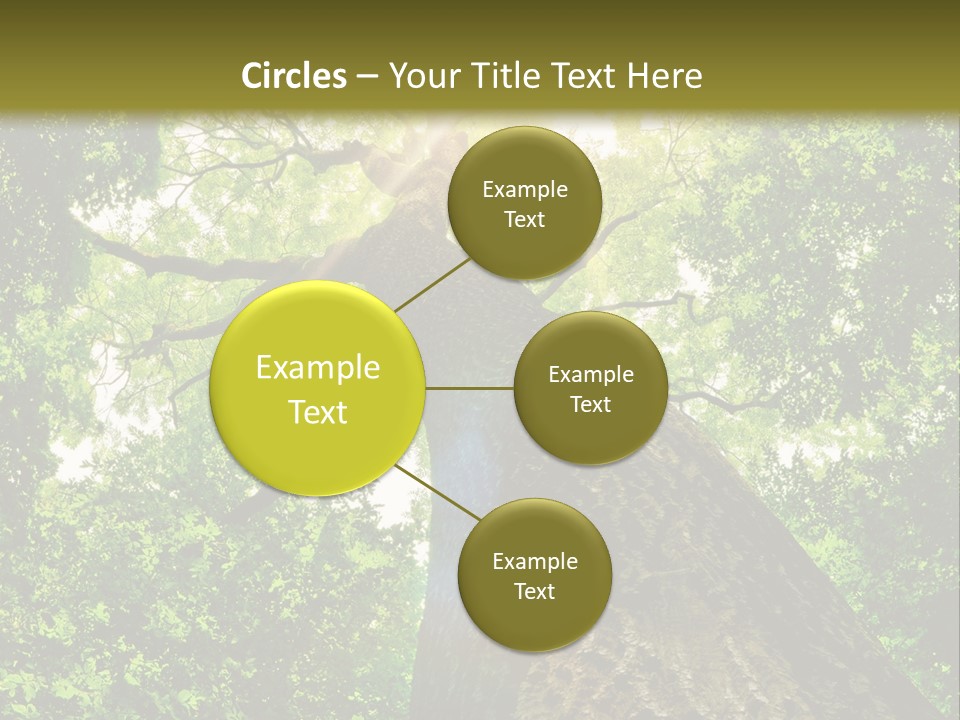 Circles – Your Title Text Here

Example Text

Example Text

Example Text

Example Text